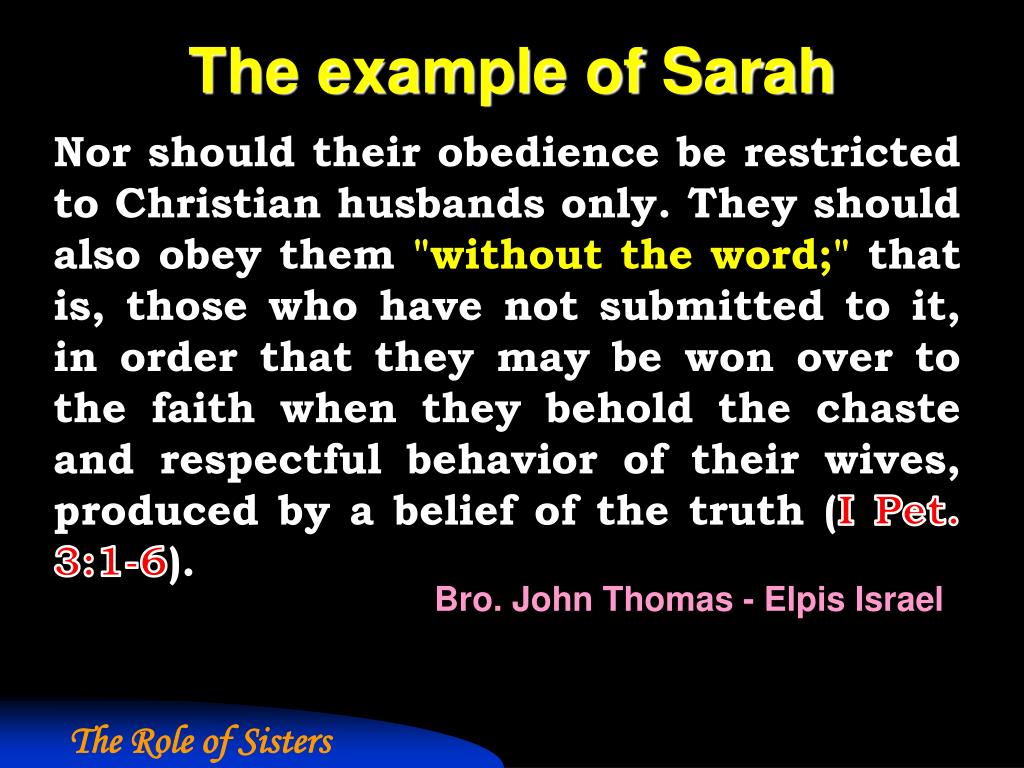 The example of Sarah

Nor should their obedience be restricted to Christian husbands only. They should also obey them "without the word;" that is, those who have not submitted to it, in order that they may be won over to the faith when they behold the chaste and respectful behavior of their wives, produced by a belief of the truth (I Pet. 3:1-6).

Bro. John Thomas - Elpis Israel

The Role of Sisters